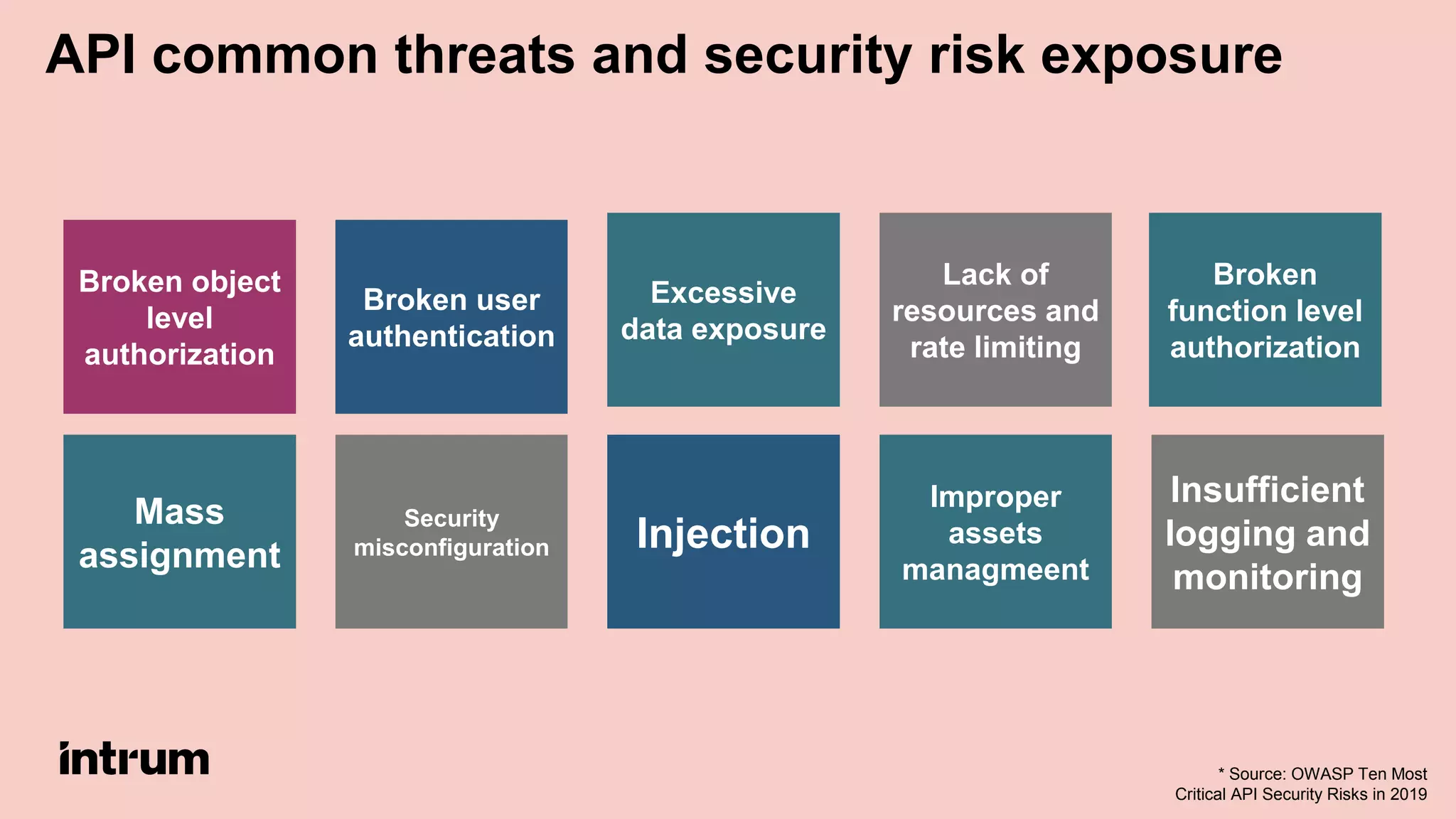 API common threats and security risk exposure

Broken object level authorization

Broken user authentication

Excessive data exposure

Lack of resources and rate limiting

Broken function level authorization

Mass assignment

Security misconfiguration

Injection

Improper assets managmeent

Insufficient logging and monitoring

intrum

* Source: OWASP Ten Most Critical API Security Risks in 2019